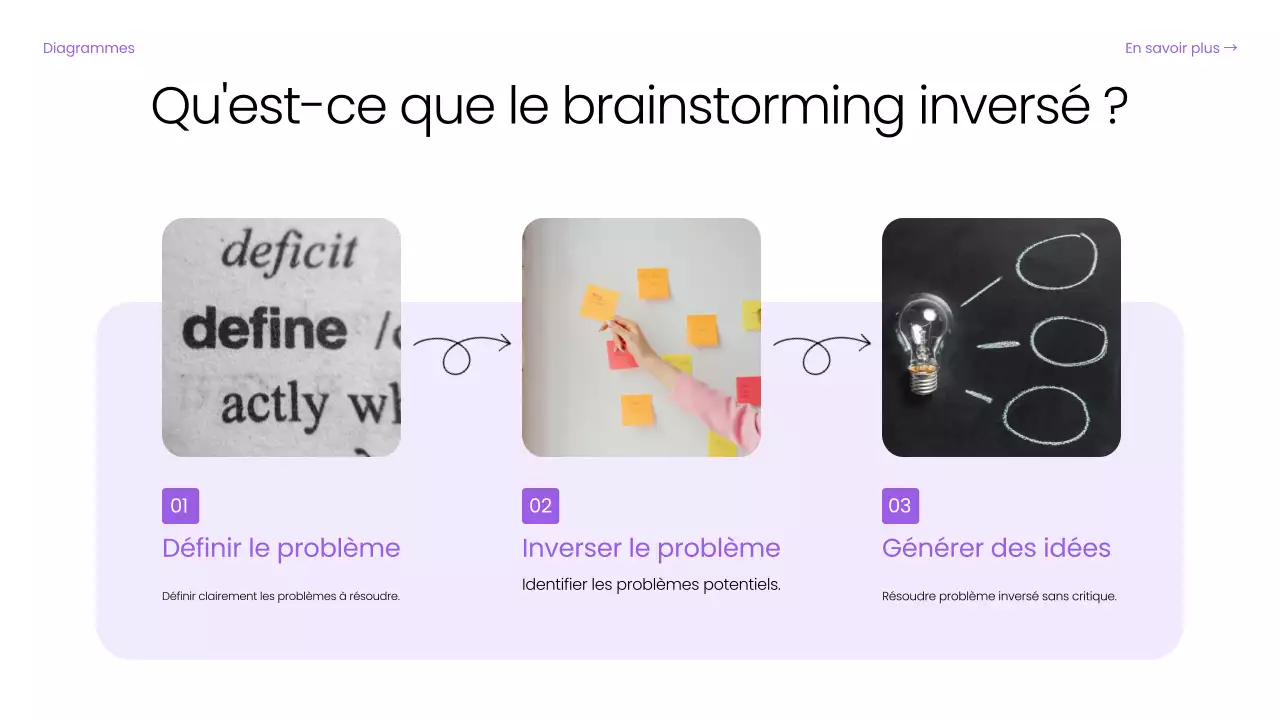 Diagrammes

En savoir plus →

Qu'est-ce que le brainstorming inversé ?

deficit
define /
actly wh

01
Définir le problème
Définir clairement les problèmes à résoudre.

02
Inverser le problème
Identifier les problèmes potentiels.

03
Générer des idées
Résoudre problème inversé sans critique.